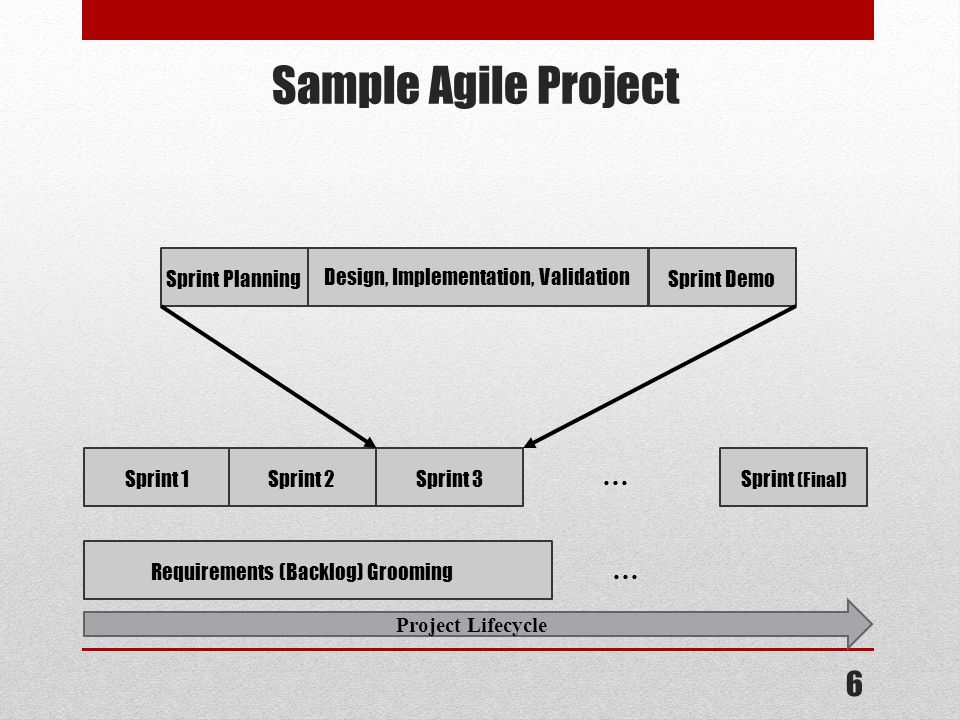 Sample Agile Project

Sprint Planning
Design, Implementation, Validation
Sprint Demo

Sprint 1
Sprint 2
Sprint 3
…
Sprint (Final)

Requirements (Backlog) Grooming
…

Project Lifecycle

6